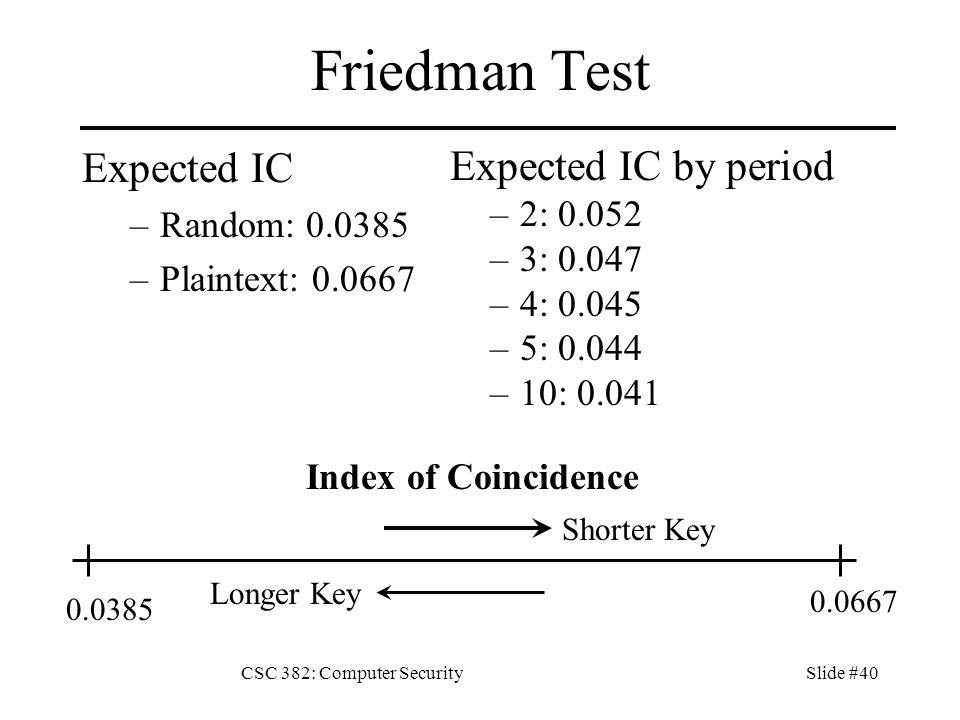 Friedman Test

Expected IC
– Random: 0.0385
– Plaintext: 0.0667

Expected IC by period
– 2: 0.052
– 3: 0.047
– 4: 0.045
– 5: 0.044
– 10: 0.041

Index of Coincidence

Shorter Key

Longer Key

0.0385

0.0667

CSC 382: Computer Security

Slide #40